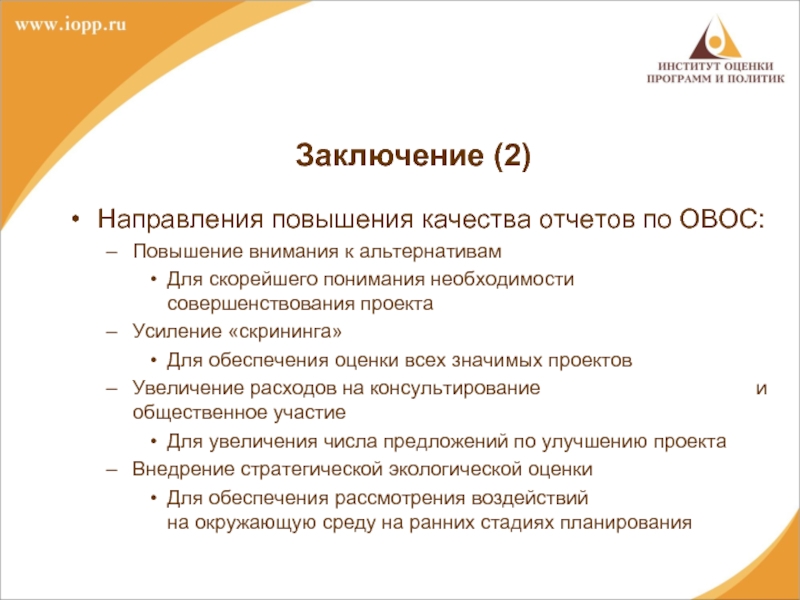 www.iopp.ru

ИНСТИТУТ ОЦЕНКИ ПРОГРАММ И ПОЛИТИК

Заключение (2)

• Направления повышения качества отчетов по ОВОС:
– Повышение внимания к альтернативам
• Для скорейшего понимания необходимости совершенствования проекта
– Усиление «скрининга»
• Для обеспечения оценки всех значимых проектов
– Увеличение расходов на консультирование и общественное участие
• Для увеличения числа предложений по улучшению проекта
– Внедрение стратегической экологической оценки
• Для обеспечения рассмотрения воздействий на окружающую среду на ранних стадиях планирования